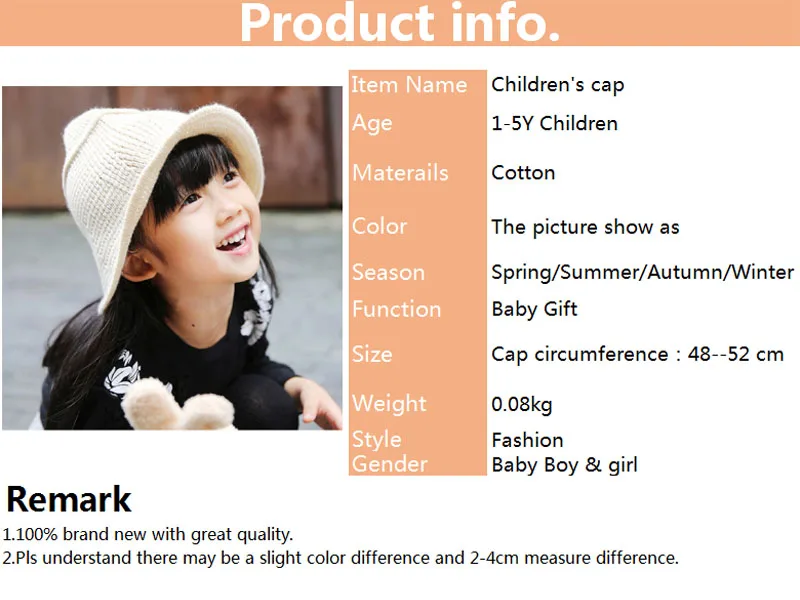 Product info.

| Item Name | Children's cap |
|---|---|
| Age | 1-5Y Children |
| Materails | Cotton |
| Color | The picture show as |
| Season | Spring/Summer/Autumn/Winter |
| Function | Baby Gift |
| Size | Cap circumference : 48--52 cm |
| Weight | 0.08kg |
| Style | Fashion |
| Gender | Baby Boy & girl |

Remark

1.100% brand new with great quality.
2.Pls understand there may be a slight color difference and 2-4cm measure difference.